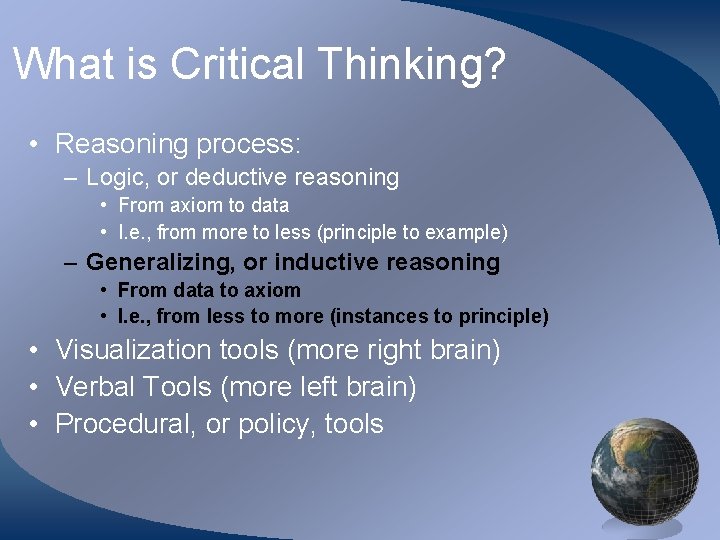 What is Critical Thinking?

• Reasoning process:
– Logic, or deductive reasoning
• From axiom to data
• I.e., from more to less (principle to example)
– Generalizing, or inductive reasoning
• From data to axiom
• I.e., from less to more (instances to principle)
• Visualization tools (more right brain)
• Verbal Tools (more left brain)
• Procedural, or policy, tools